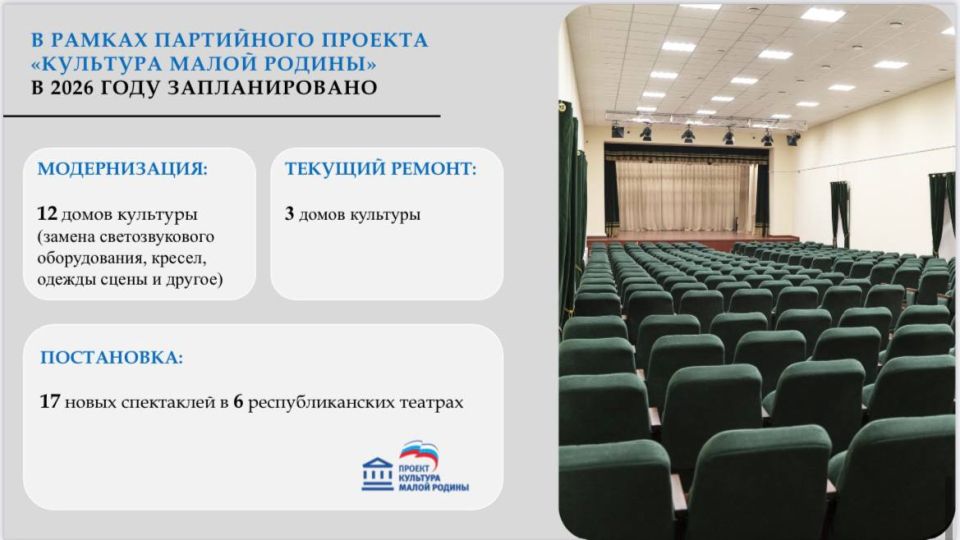 В РАМКАХ ПАРТИЙНОГО ПРОЕКТА «КУЛЬТУРА МАЛОЙ РОДИНЫ»
В 2026 ГОДУ ЗАПЛАНИРОВАНО

МОДЕРНИЗАЦИЯ:

12 домов культуры (замена светозвукового оборудования, кресел, одежды сцены и другое)

ТЕКУЩИЙ РЕМОНТ:

3 домов культуры

ПОСТАНОВКА:

17 новых спектаклей в 6 республиканских театрах

ПРОЕКТ КУЛЬТУРА МАЛОЙ РОДИНЫ